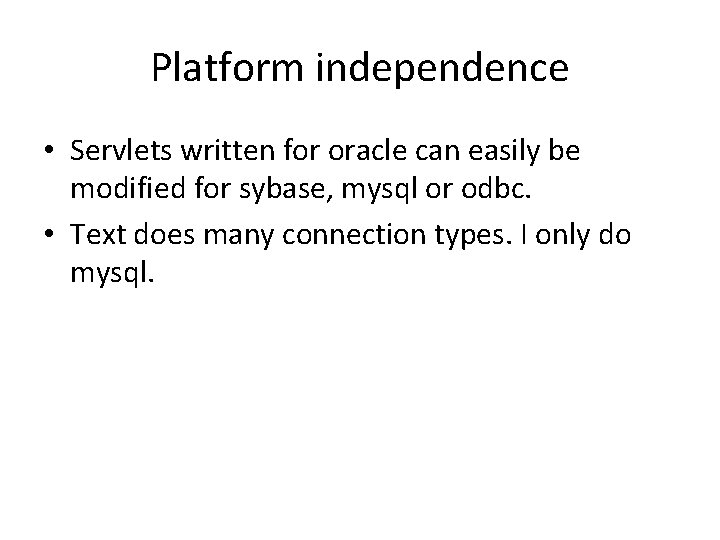 Platform independence

• Servlets written for oracle can easily be modified for sybase, mysql or odbc.
• Text does many connection types. I only do mysql.